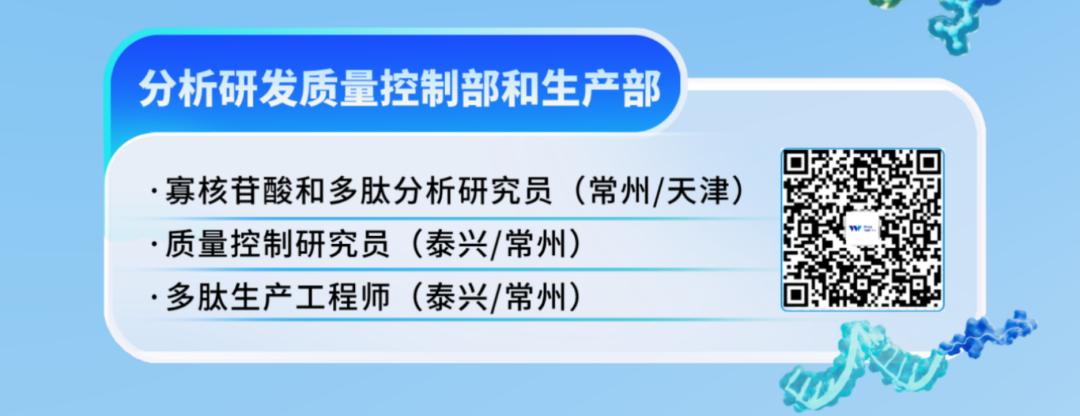 分析研发质量控制部和生产部

· 寡核苷酸和多肽分析研究员（常州/天津）
· 质量控制研究员（泰兴/常州）
· 多肽生产工程师（泰兴/常州）